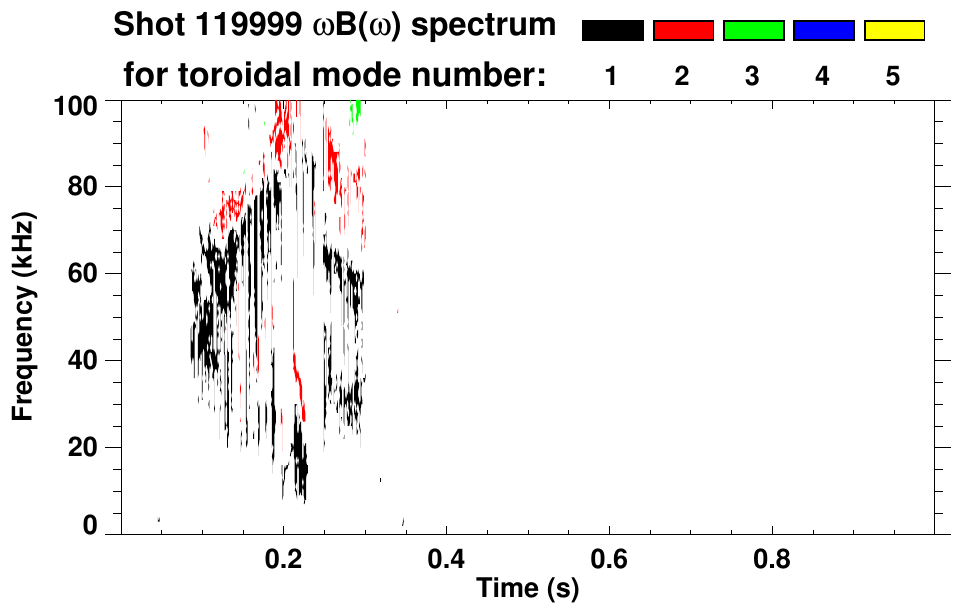 Shot 119999 $\omega B(\omega)$ spectrum
for toroidal mode number: 1 2 3 4 5

100
80
60
40
20
0
Frequency (kHz)

0.2 0.4 0.6 0.8
Time (s)